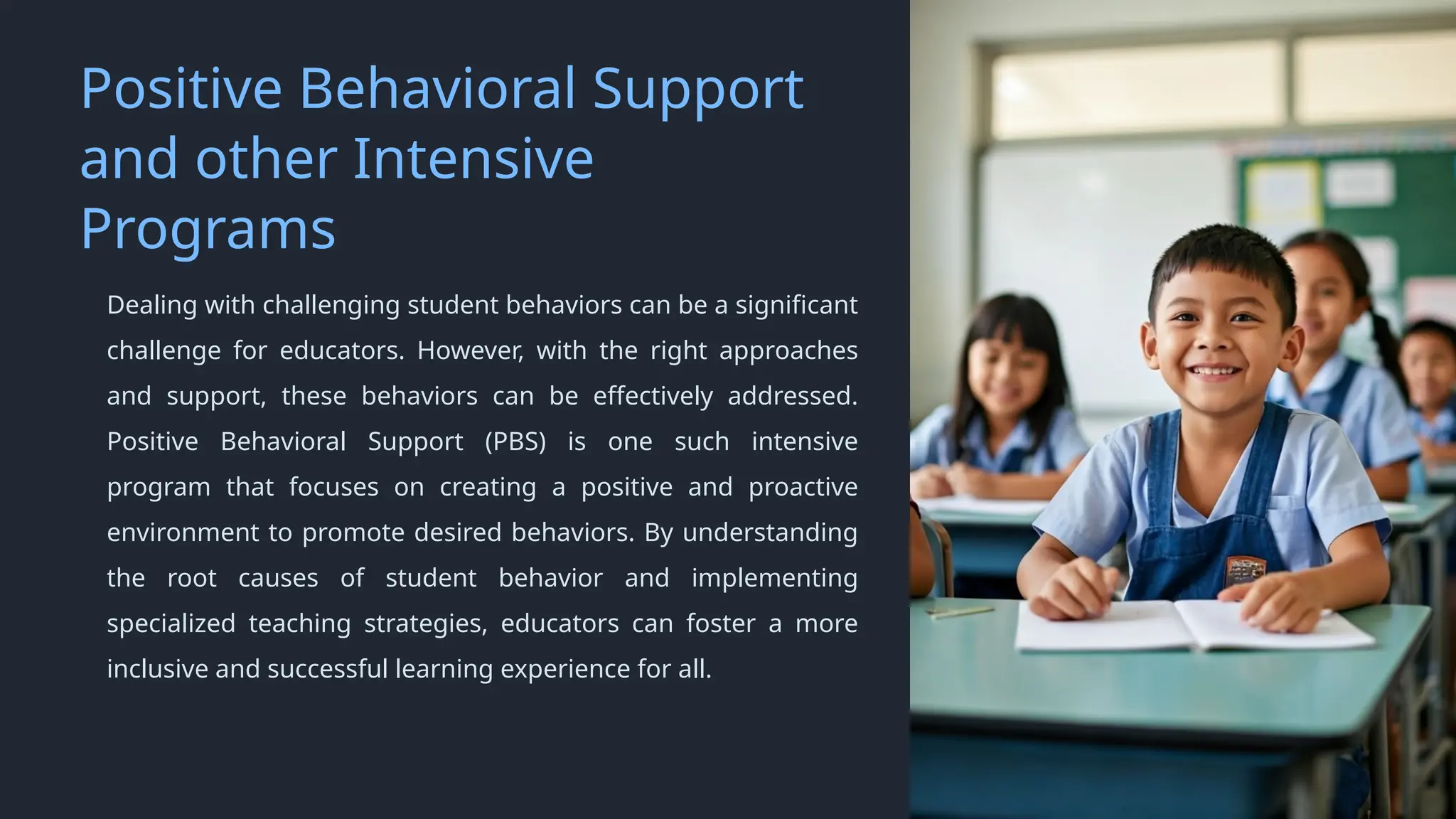 Positive Behavioral Support and other Intensive Programs

Dealing with challenging student behaviors can be a significant challenge for educators. However, with the right approaches and support, these behaviors can be effectively addressed. Positive Behavioral Support (PBS) is one such intensive program that focuses on creating a positive and proactive environment to promote desired behaviors. By understanding the root causes of student behavior and implementing specialized teaching strategies, educators can foster a more inclusive and successful learning experience for all.